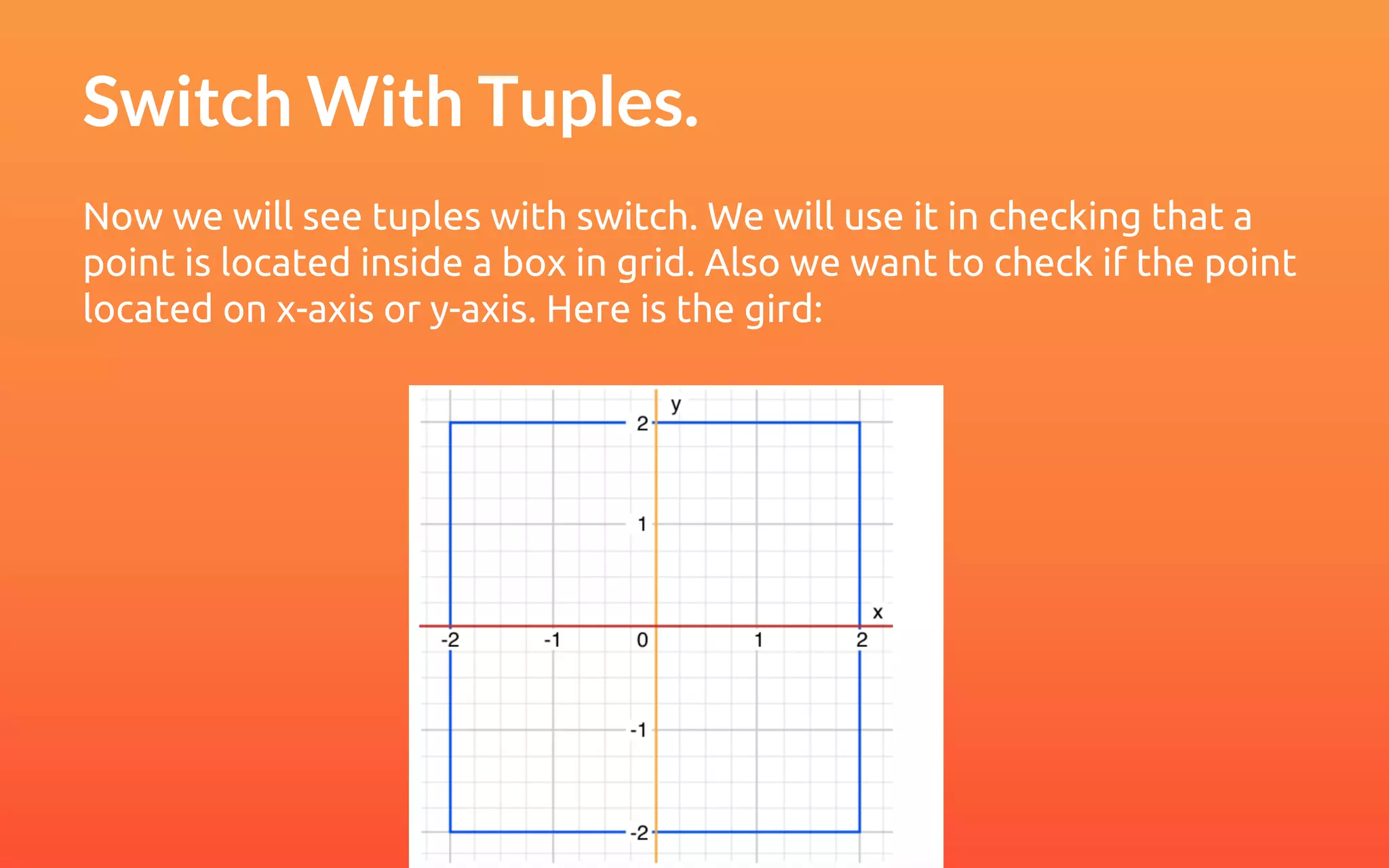 Switch With Tuples.

Now we will see tuples with switch. We will use it in checking that a point is located inside a box in grid. Also we want to check if the point located on x-axis or y-axis. Here is the gird:

y
2
1
x
-2
-1
0
1
2
-1
-2